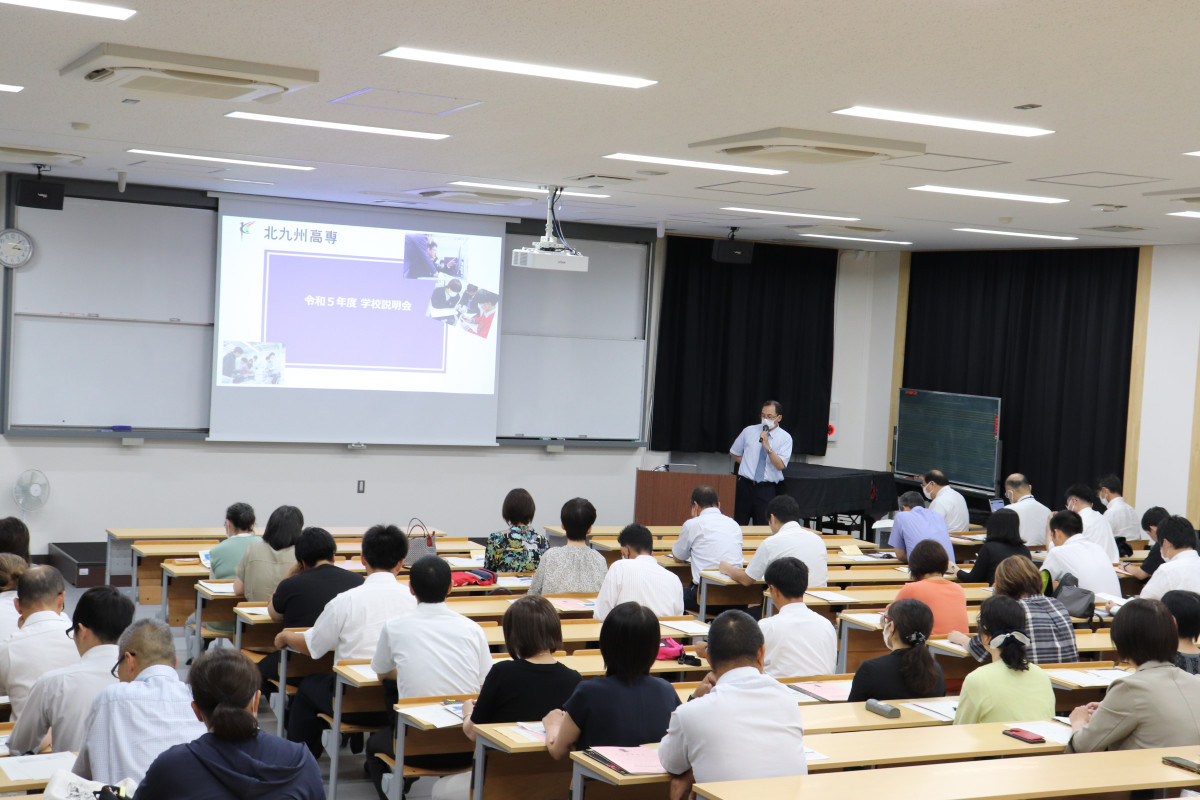 北九州高専

令和５年度 学校説明会